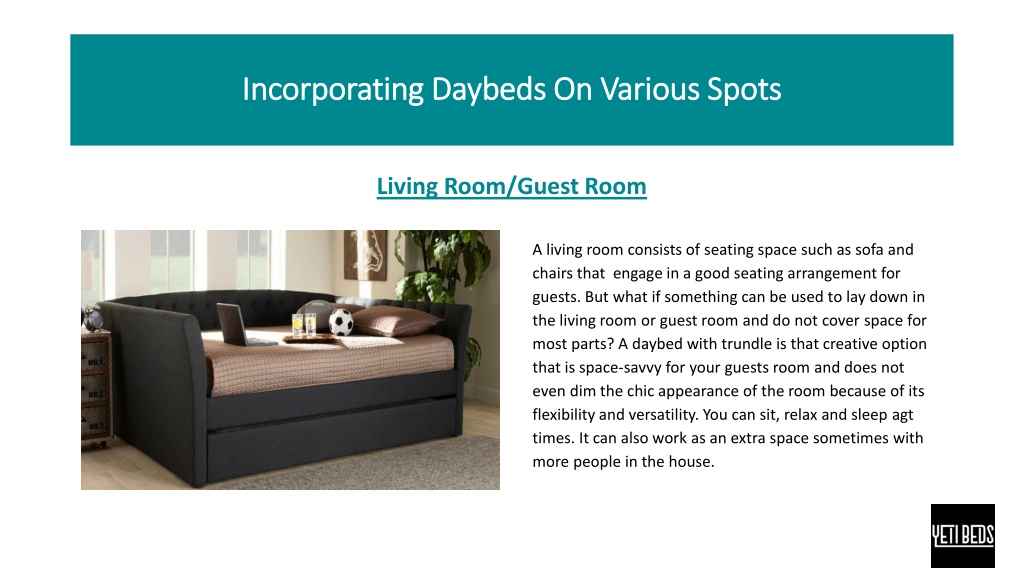 Incorporating Daybeds On Various Spots

Living Room/Guest Room

A living room consists of seating space such as sofa and chairs that engage in a good seating arrangement for guests. But what if something can be used to lay down in the living room or guest room and do not cover space for most parts? A daybed with trundle is that creative option that is space-savvy for your guests room and does not even dim the chic appearance of the room because of its flexibility and versatility. You can sit, relax and sleep agt times. It can also work as an extra space sometimes with more people in the house.

YETI BEDS